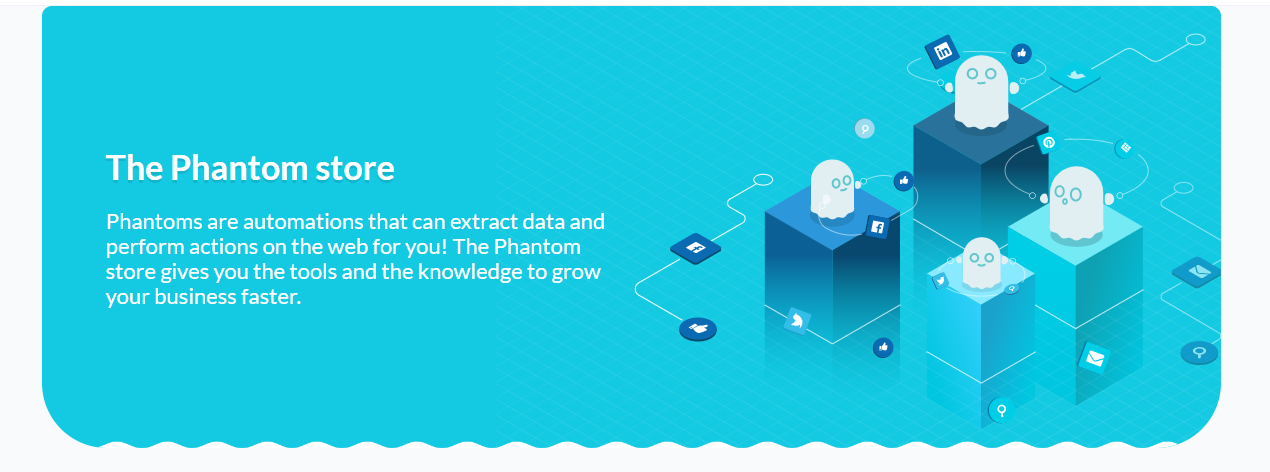 The Phantom store

Phantoms are automations that can extract data and perform actions on the web for you! The Phantom store gives you the tools and the knowledge to grow your business faster.